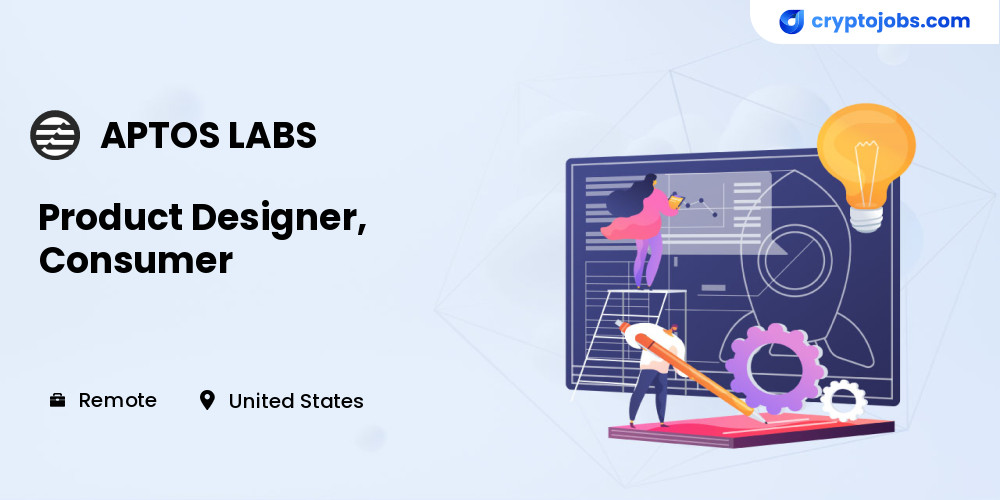 cryptojobs.com

APTOS LABS

Product Designer, Consumer

Remote

United States